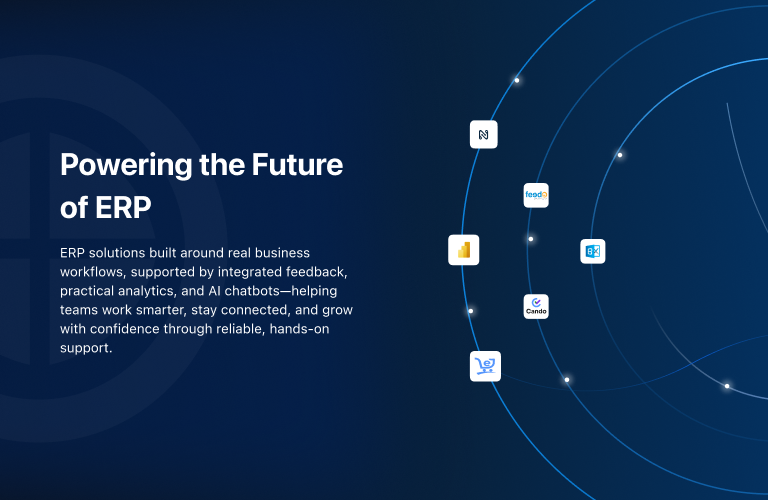 Powering the Future of ERP

ERP solutions built around real business workflows, supported by integrated feedback, practical analytics, and AI chatbots—helping teams work smarter, stay connected, and grow with confidence through reliable, hands-on support.

feedo

Cando